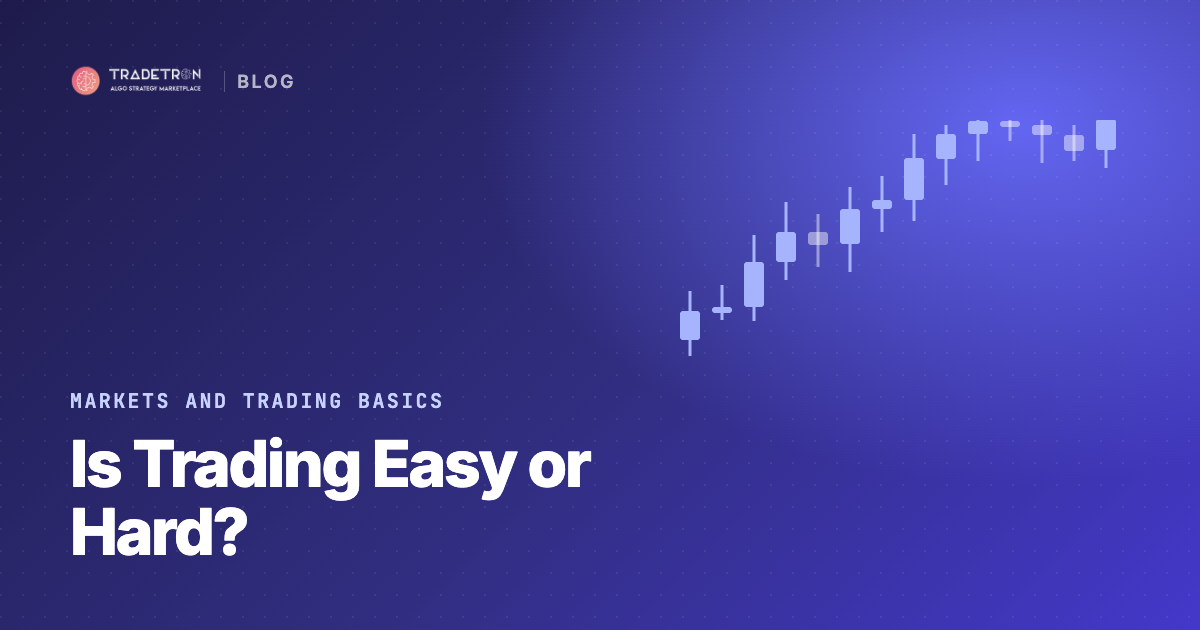 TRADETRON
ALGO STRATEGY MARKETPLACE

BLOG

MARKETS AND TRADING BASICS

Is Trading Easy or Hard?